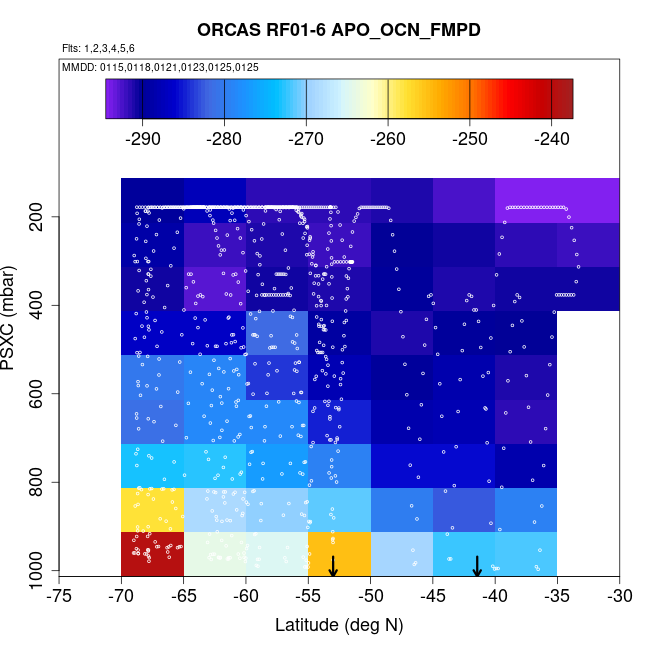 ORCAS RF01-6 APO_OCN_FMPD

Flts: 1,2,3,4,5,6

MMDD: 0115,0118,0121,0123,0125,0125

-290 -280 -270 -260 -250 -240

PSXC (mbar)

200 400 600 800 1000

-75 -70 -65 -60 -55 -50 -45 -40 -35 -30

Latitude (deg N)